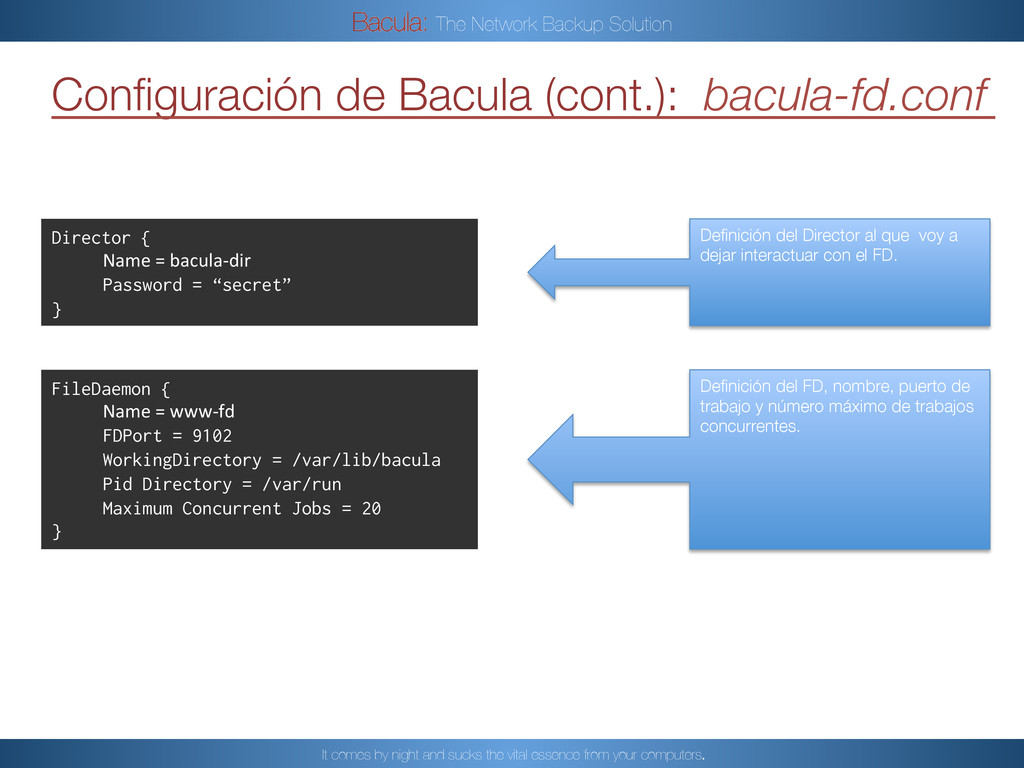 Bacula: The Network Backup Solution

Configuración de Bacula (cont.): bacula-fd.conf

Director {
Name = bacula-dir
Password = “secret”
}

Definición del Director al que voy a dejar interactuar con el FD.

FileDaemon {
Name = www-fd
FDPort = 9102
WorkingDirectory = /var/lib/bacula
Pid Directory = /var/run
Maximum Concurrent Jobs = 20
}

Definición del FD, nombre, puerto de trabajo y número máximo de trabajos concurrentes.

It comes by night and sucks the vital essence from your computers.